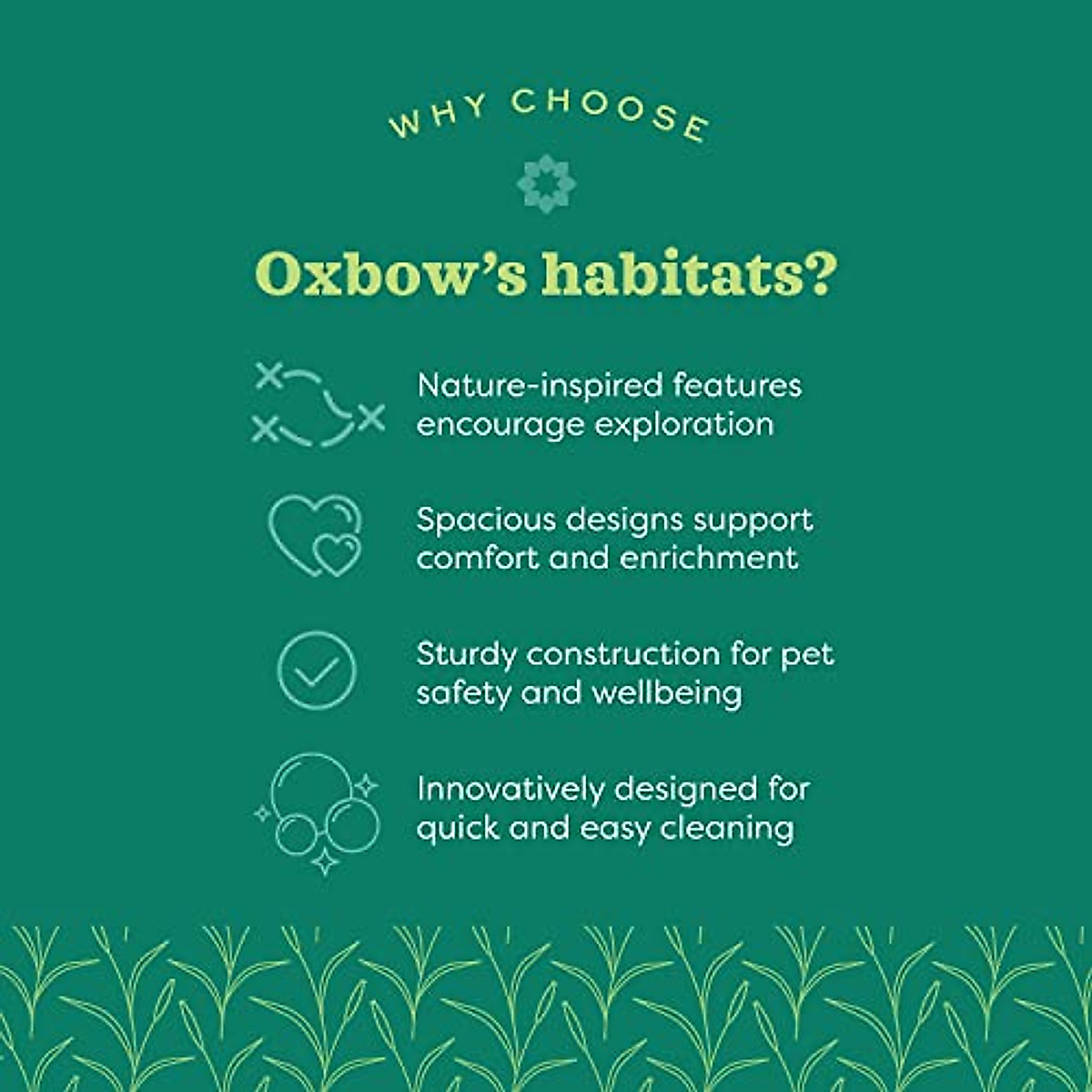 WHY CHOOSE

Oxbow's habitats?

Nature-inspired features encourage exploration

Spacious designs support comfort and enrichment

Sturdy construction for pet safety and wellbeing

Innovatively designed for quick and easy cleaning